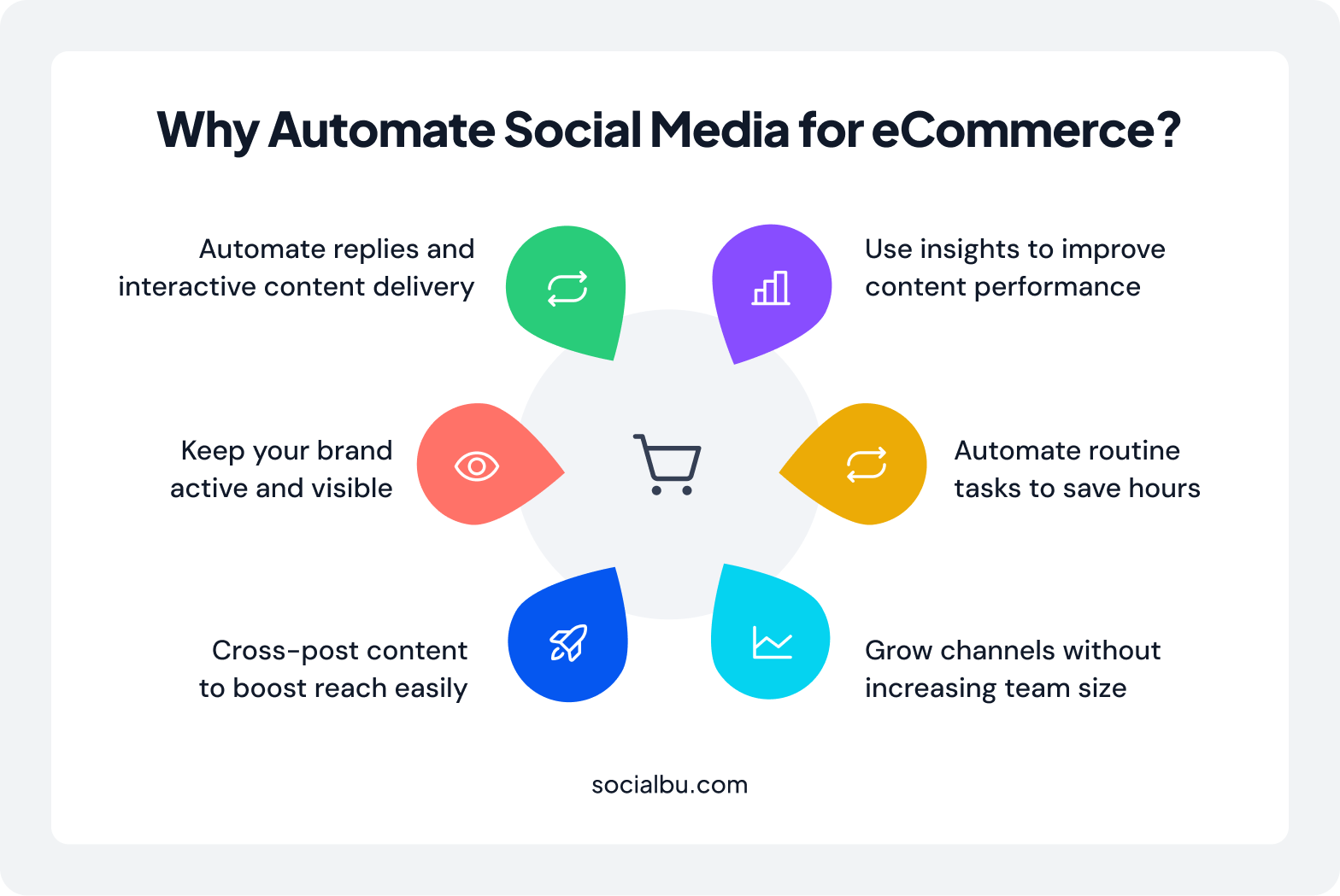 Why Automate Social Media for eCommerce?

Automate replies and interactive content delivery

Use insights to improve content performance

Keep your brand active and visible

Automate routine tasks to save hours

Cross-post content to boost reach easily

Grow channels without increasing team size

socialbu.com